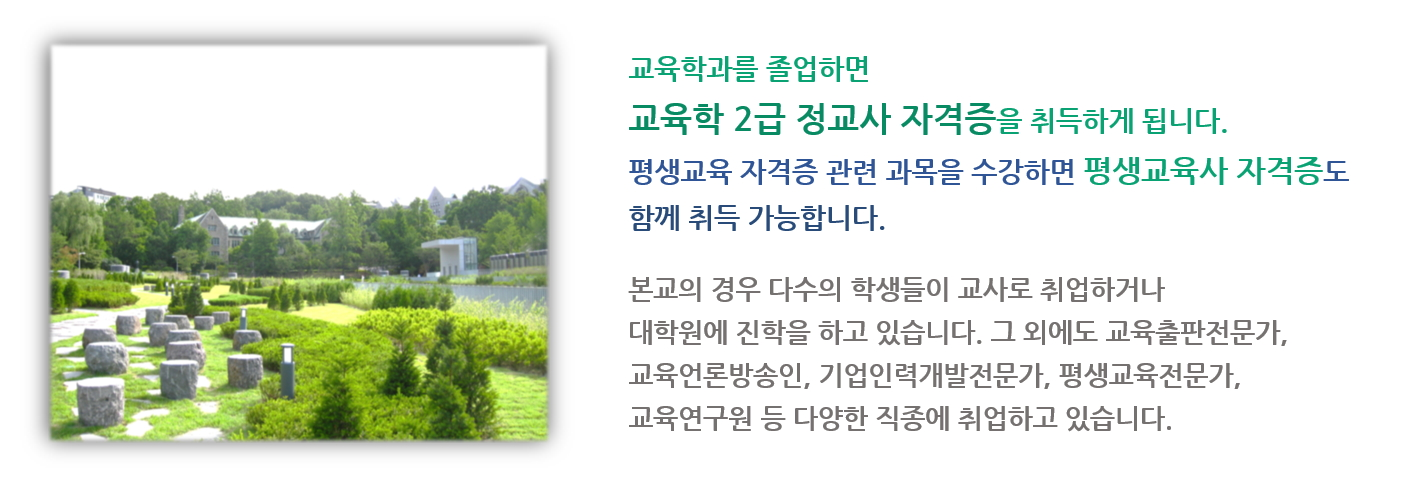 교육학과를 졸업하면
교육학 2급 정교사 자격증을 취득하게 됩니다.
평생교육 자격증 관련 과목을 수강하면 평생교육사 자격증도 함께 취득 가능합니다.

본교의 경우 다수의 학생들이 교사로 취업하거나 대학원에 진학을 하고 있습니다. 그 외에도 교육출판전문가, 교육언론방송인, 기업인력개발전문가, 평생교육전문가, 교육연구원 등 다양한 직종에 취업하고 있습니다.